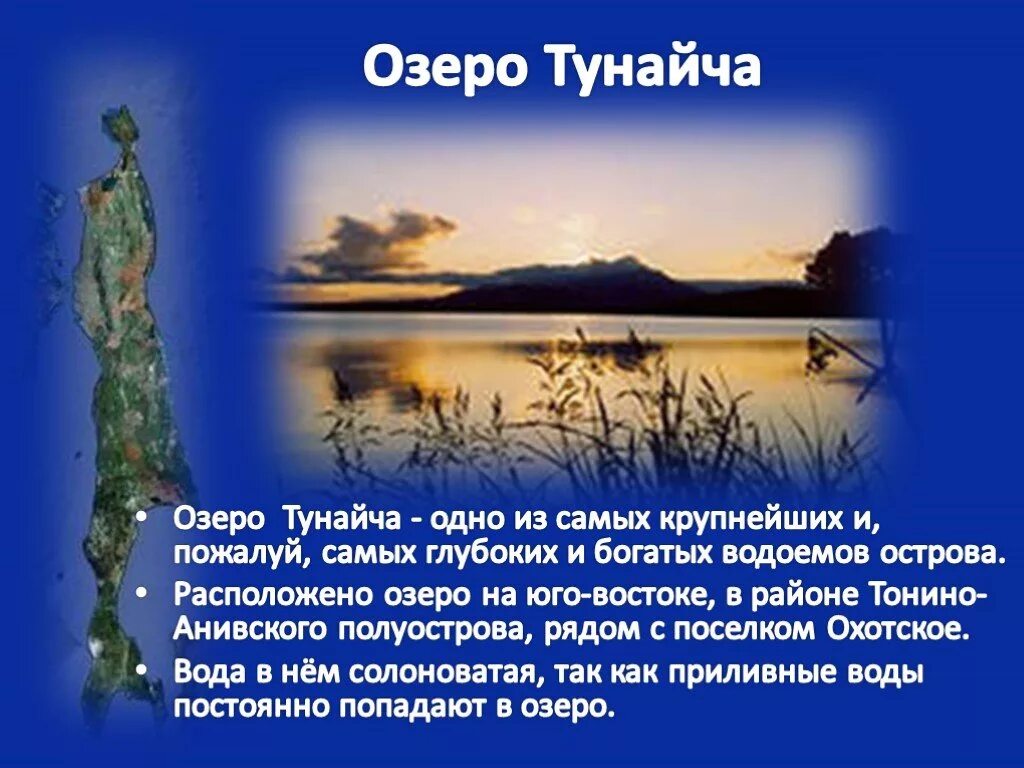 Озеро Тунайча

• Озеро Тунайча - одно из самых крупнейших и, пожалуй, самых глубоких и богатых водоемов острова.
• Расположено озеро на юго-востоке, в районе Тонино-Анивского полуострова, рядом с поселком Охотское.
• Вода в нём солоноватая, так как приливные воды постоянно попадают в озеро.